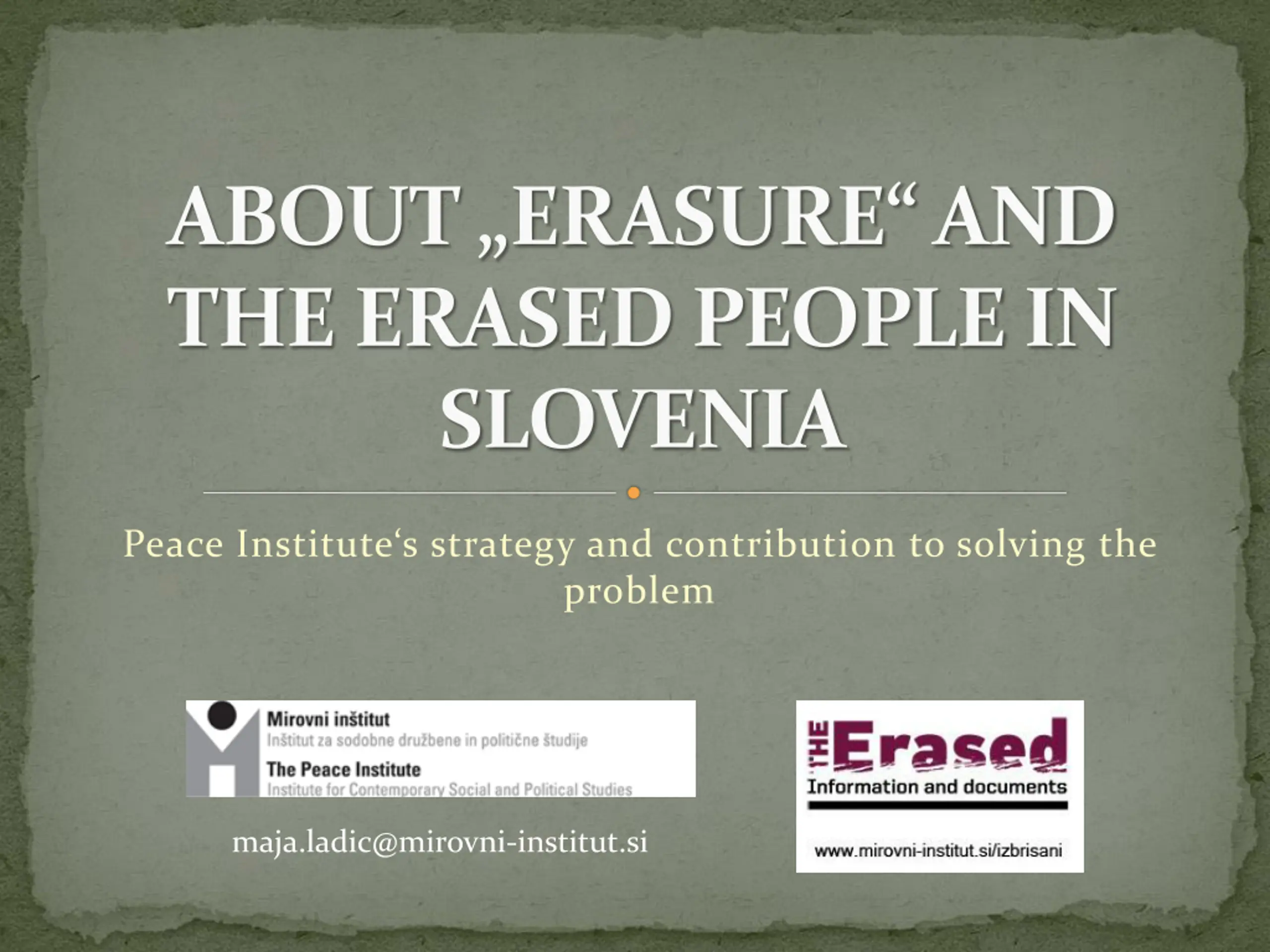 ABOUT „ERASURE“ AND THE ERASED PEOPLE IN SLOVENIA

Peace Institute‘s strategy and contribution to solving the problem

Mirovni inštitut
Inštitut za sodobne družbene in politične študije
The Peace Institute
Institute for Contemporary Social and Political Studies

maja.ladic@mirovni-institut.si

THE Erased
Information and documents

www.mirovni-institut.si/izbrisani